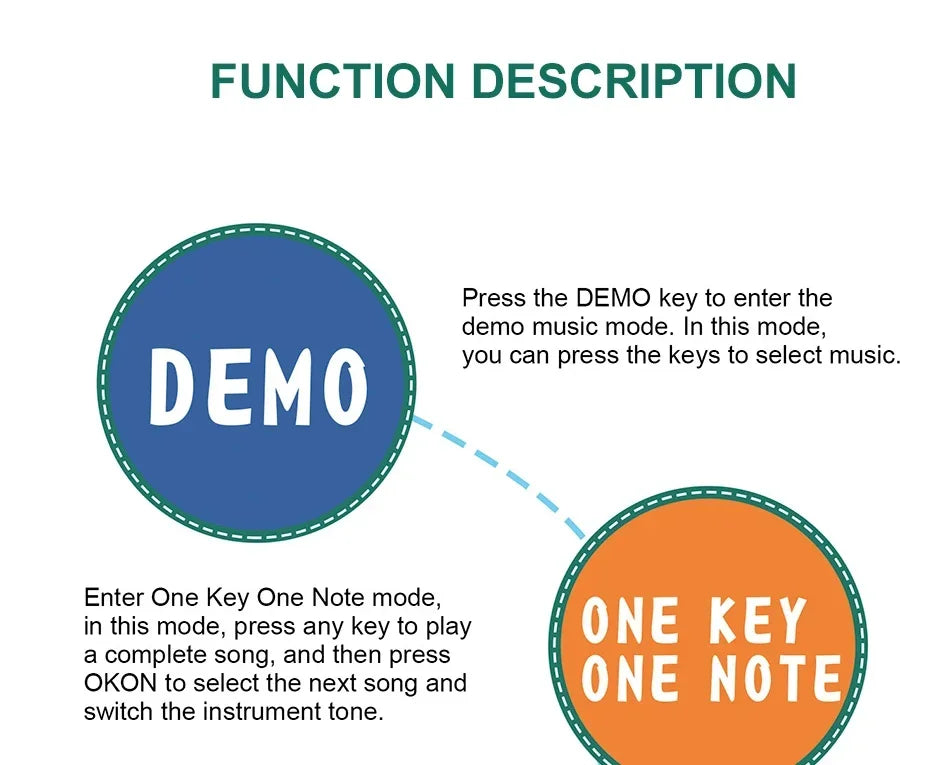 FUNCTION DESCRIPTION

DEMO

Press the DEMO key to enter the demo music mode. In this mode, you can press the keys to select music.

Enter One Key One Note mode, in this mode, press any key to play a complete song, and then press OKON to select the next song and switch the instrument tone.

ONE KEY ONE NOTE